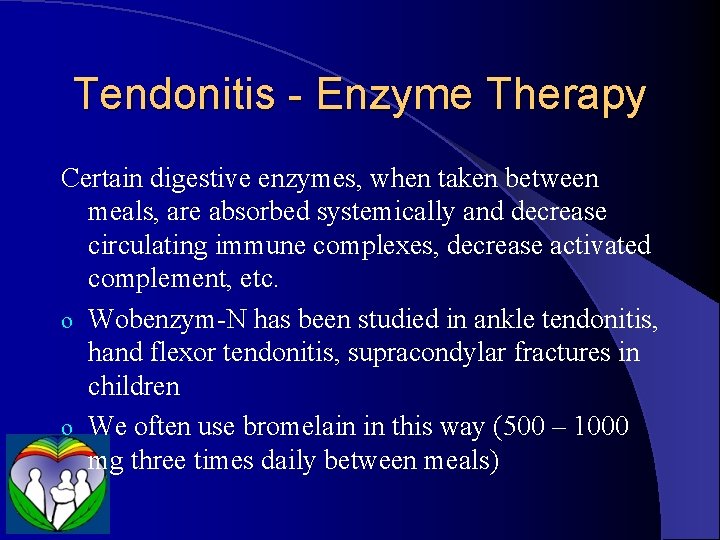 Tendonitis - Enzyme Therapy

Certain digestive enzymes, when taken between meals, are absorbed systemically and decrease circulating immune complexes, decrease activated complement, etc.

o Wobenzym-N has been studied in ankle tendonitis, hand flexor tendonitis, supracondylar fractures in children

o We often use bromelain in this way (500 – 1000 mg three times daily between meals)